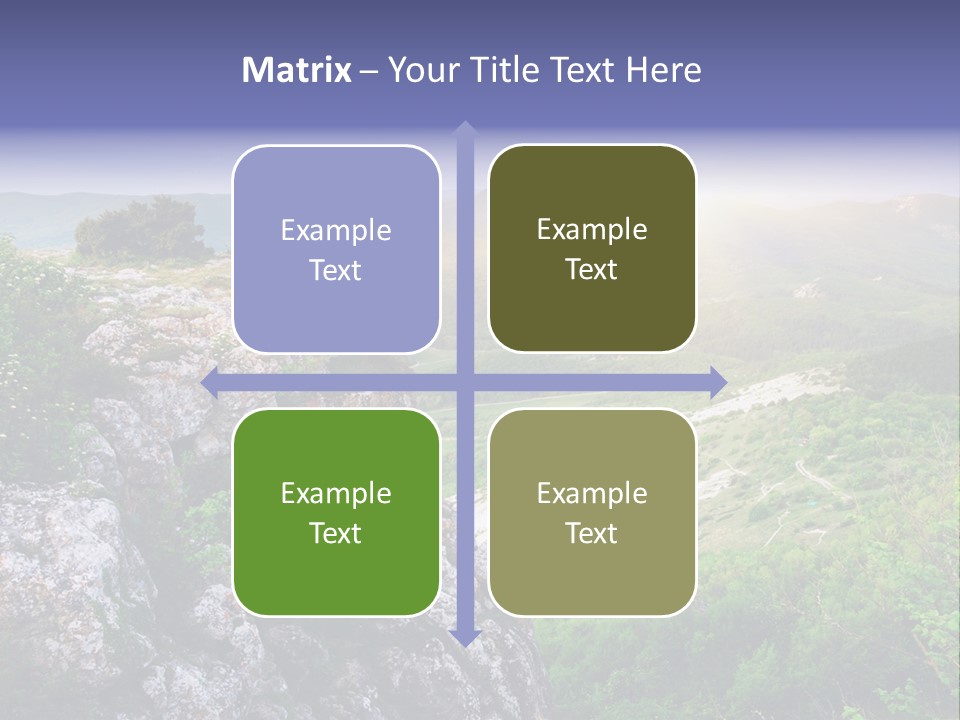 Matrix – Your Title Text Here

Example Text

Example Text

Example Text

Example Text